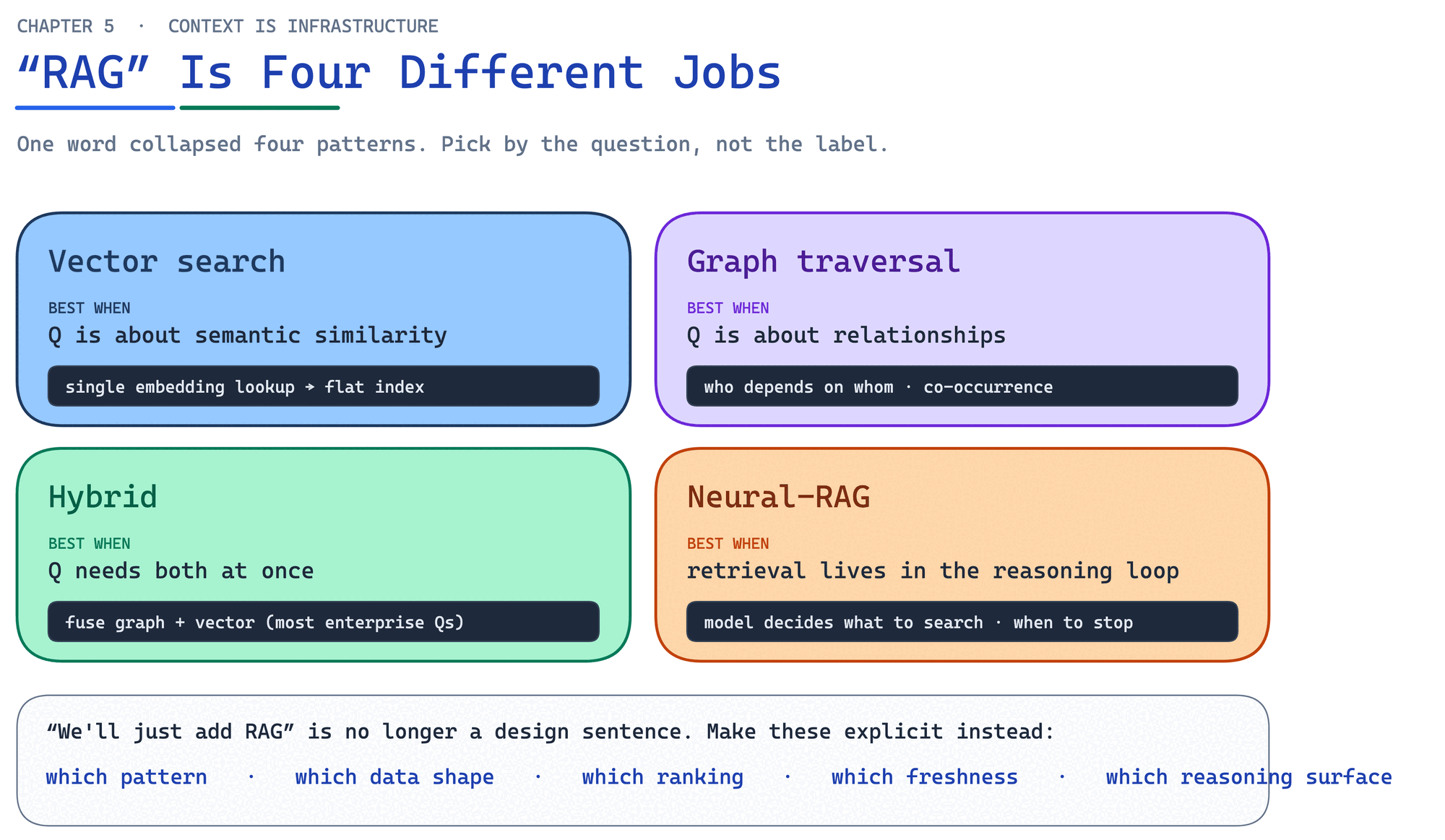 CHAPTER 5 · CONTEXT IS INFRASTRUCTURE

“RAG” Is Four Different Jobs

One word collapsed four patterns. Pick by the question, not the label.

Vector search

BEST WHEN

Q is about semantic similarity

single embedding lookup → flat index

Graph traversal

BEST WHEN

Q is about relationships

who depends on whom · co-occurrence

Hybrid

BEST WHEN

Q needs both at once

fuse graph + vector (most enterprise Qs)

Neural-RAG

BEST WHEN

retrieval lives in the reasoning loop

model decides what to search · when to stop

“We'll just add RAG” is no longer a design sentence. Make these explicit instead:

which pattern · which data shape · which ranking · which freshness · which reasoning surface